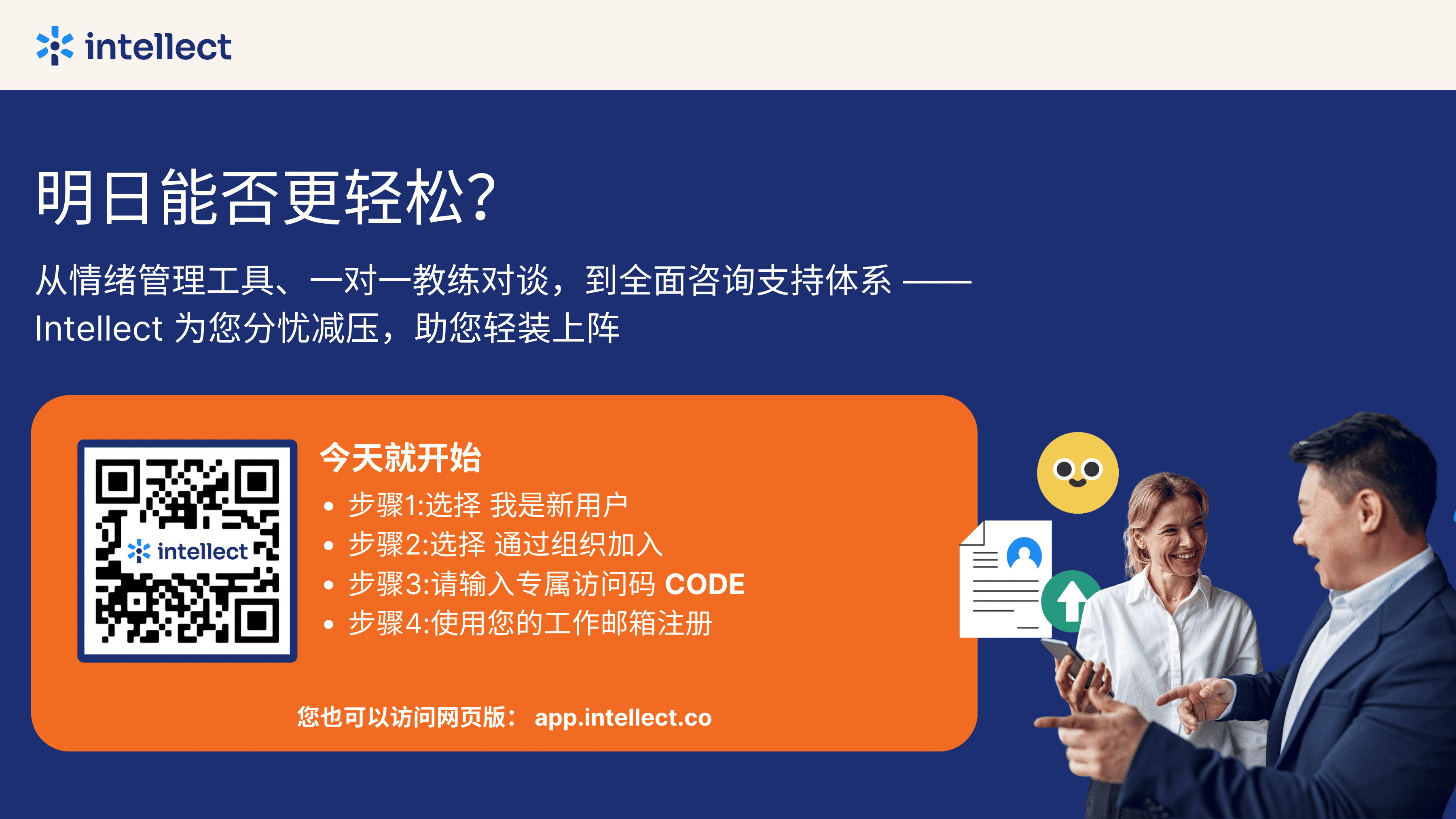 intellect

明日能否更轻松?

从情绪管理工具、一对一教练对谈，到全面咨询支持体系 —— Intellect 为您分忧减压，助您轻装上阵

intellect

今天就开始
• 步骤1:选择 我是新用户
• 步骤2:选择 通过组织加入
• 步骤3:请输入专属访问码 CODE
• 步骤4:使用您的工作邮箱注册

您也可以访问网页版： app.intellect.co